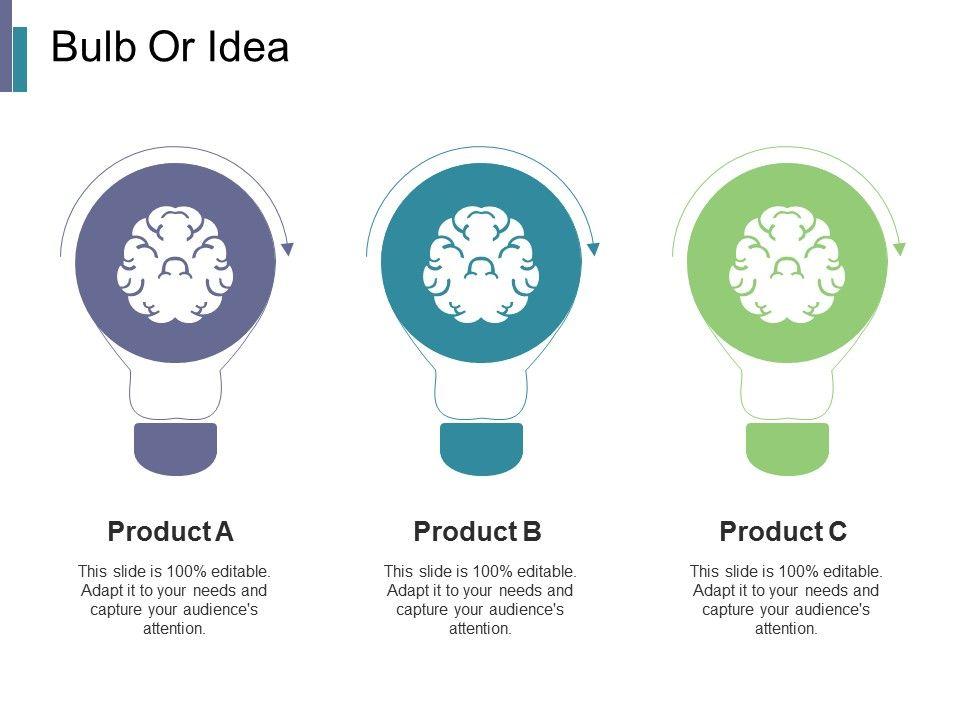 Bulb Or Idea

Product A

This slide is 100% editable. Adapt it to your needs and capture your audience's attention.

Product B

This slide is 100% editable. Adapt it to your needs and capture your audience's attention.

Product C

This slide is 100% editable. Adapt it to your needs and capture your audience's attention.